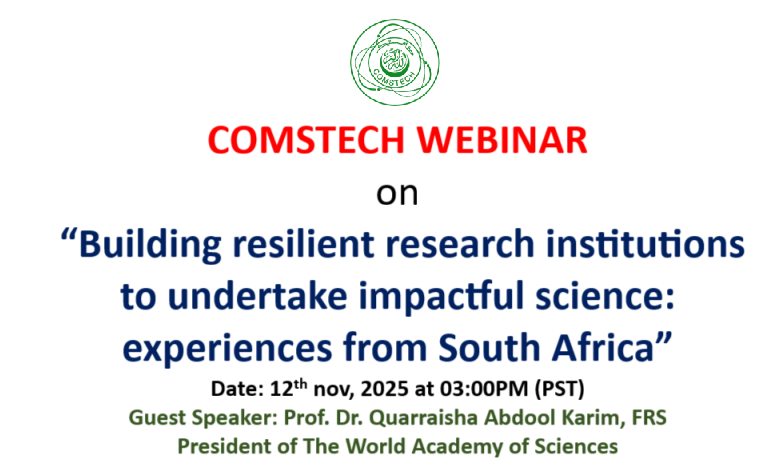 COMSTECH

COMSTECH WEBINAR
on
“Building resilient research institutions to undertake impactful science: experiences from South Africa”

Date: 12$^{th}$ nov, 2025 at 03:00PM (PST)

Guest Speaker: Prof. Dr. Quarraisha Abdool Karim, FRS
President of The World Academy of Sciences